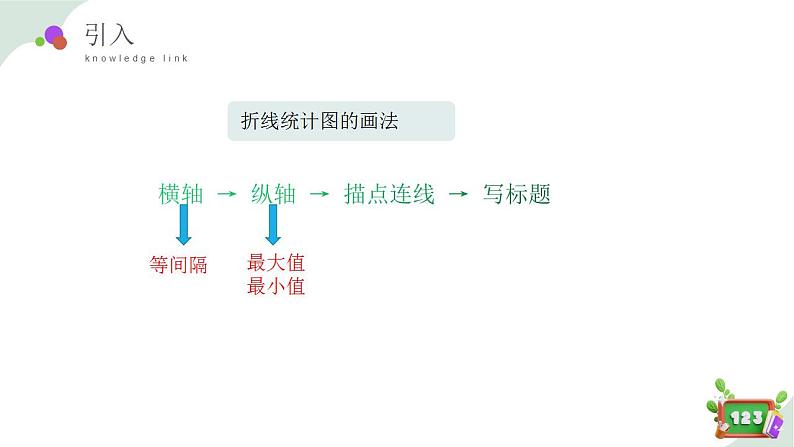 引入
knowledge link

折线统计图的画法

横轴 → 纵轴 → 描点连线 → 写标题

等间隔

最大值
最小值

123